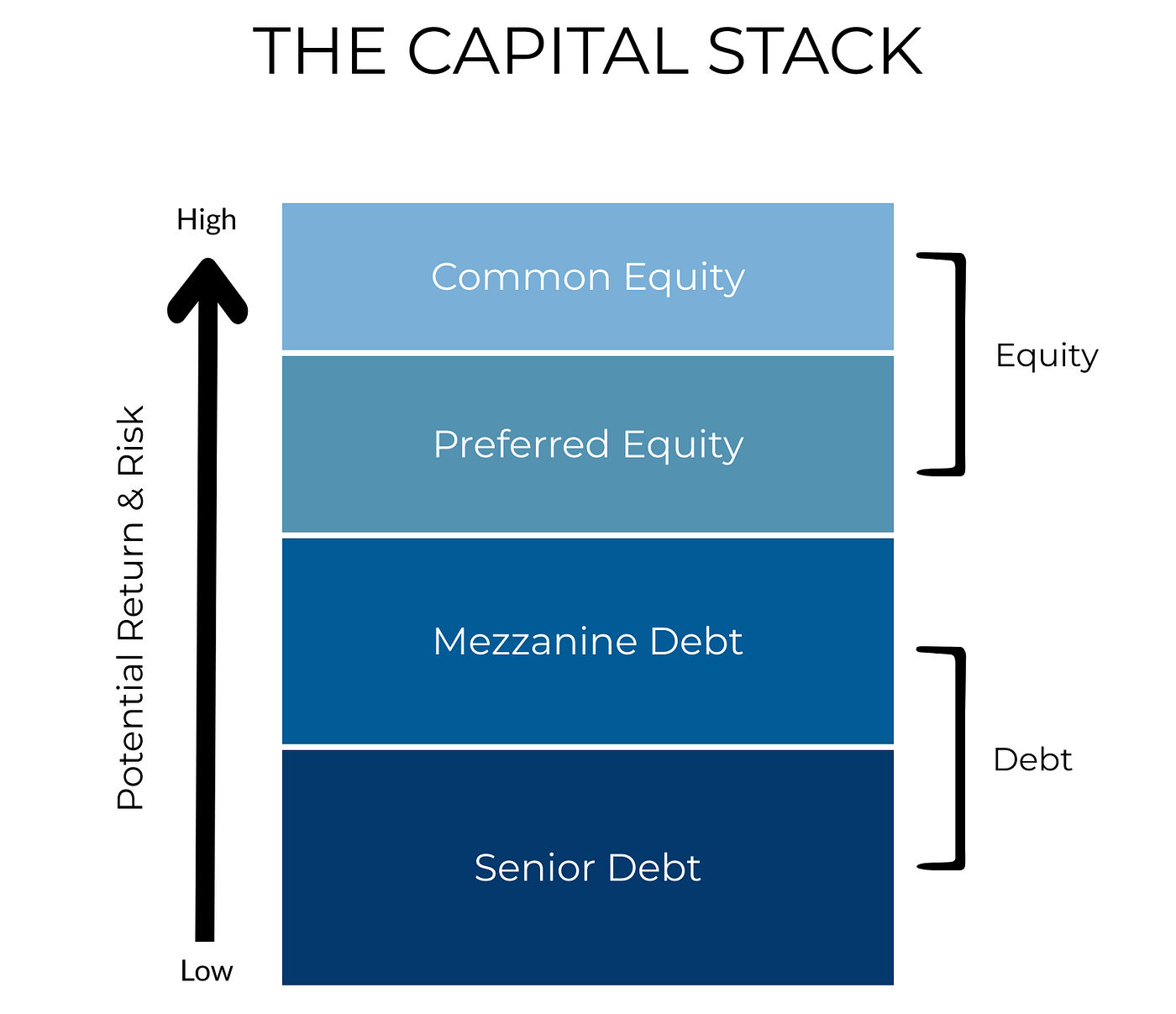 THE CAPITAL STACK

High

Potential Return & Risk

Low

Common Equity

Preferred Equity

Mezzanine Debt

Senior Debt

Equity

Debt